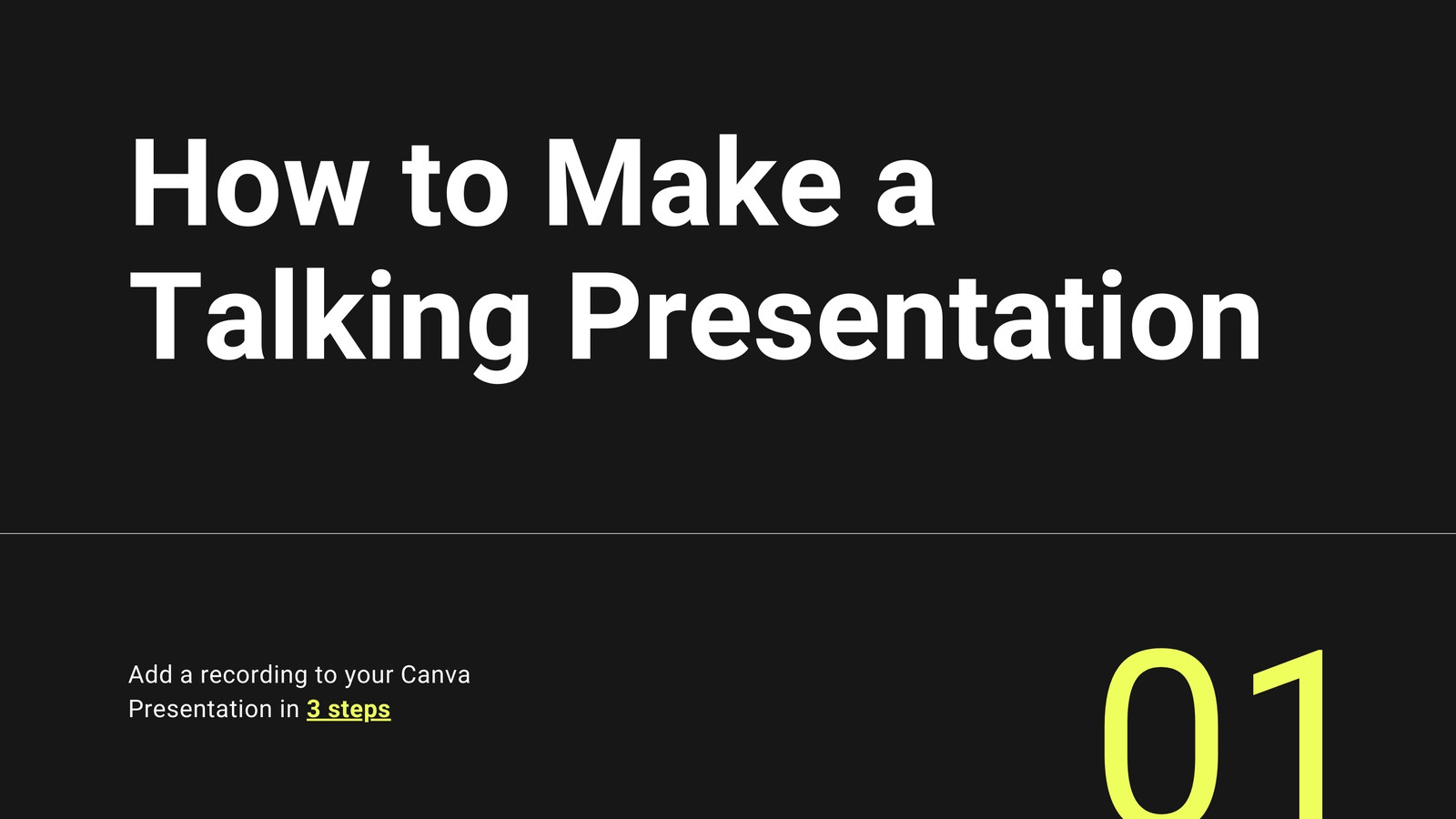 How to Make a Talking Presentation

Add a recording to your Canva Presentation in 3 steps

01